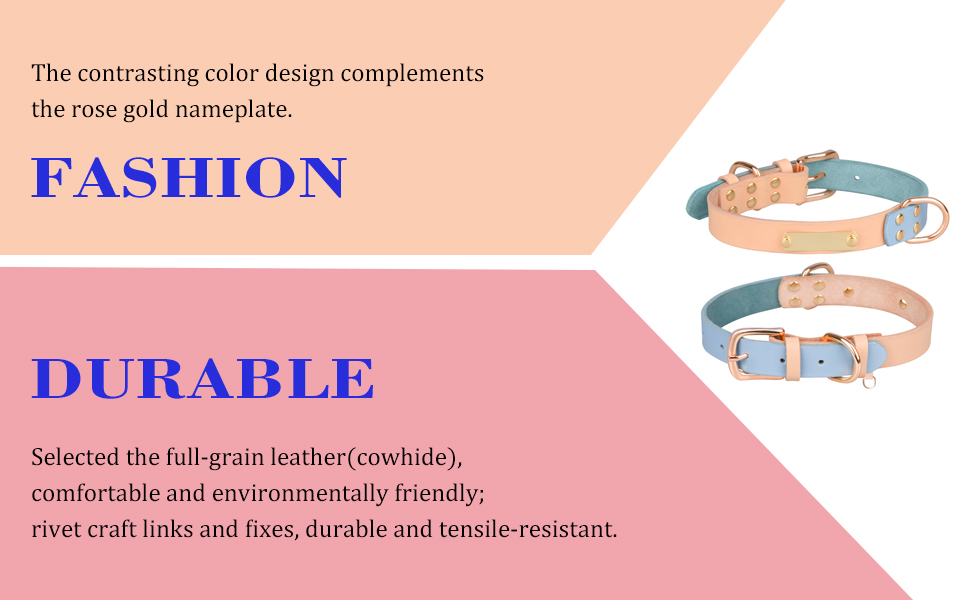 The contrasting color design complements the rose gold nameplate.

FASHION

DURABLE

Selected the full-grain leather(cowhide),
comfortable and environmentally friendly;
rivet craft links and fixes, durable and tensile-resistant.